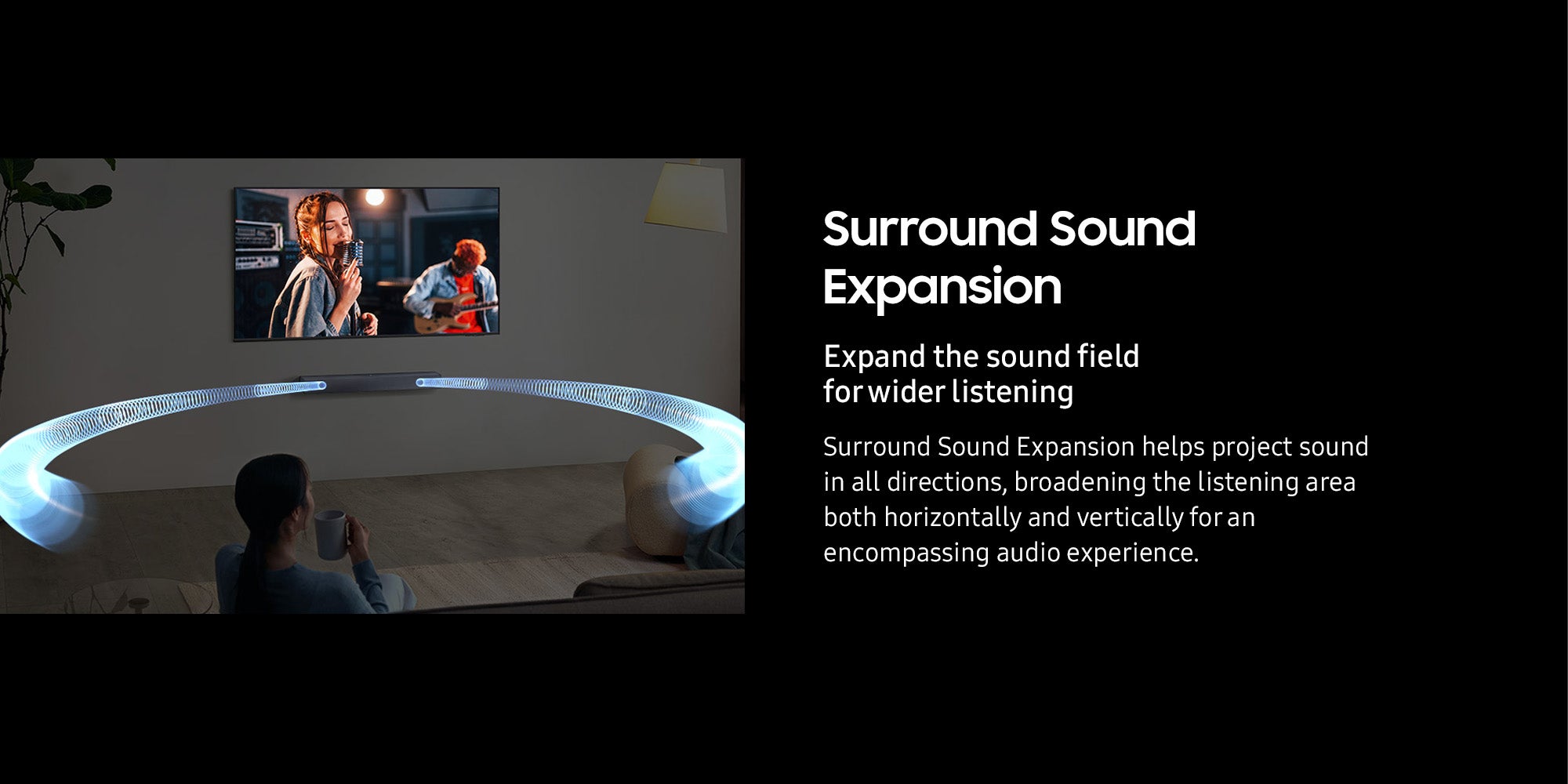 Surround Sound Expansion

Expand the sound field for wider listening

Surround Sound Expansion helps project sound in all directions, broadening the listening area both horizontally and vertically for an encompassing audio experience.